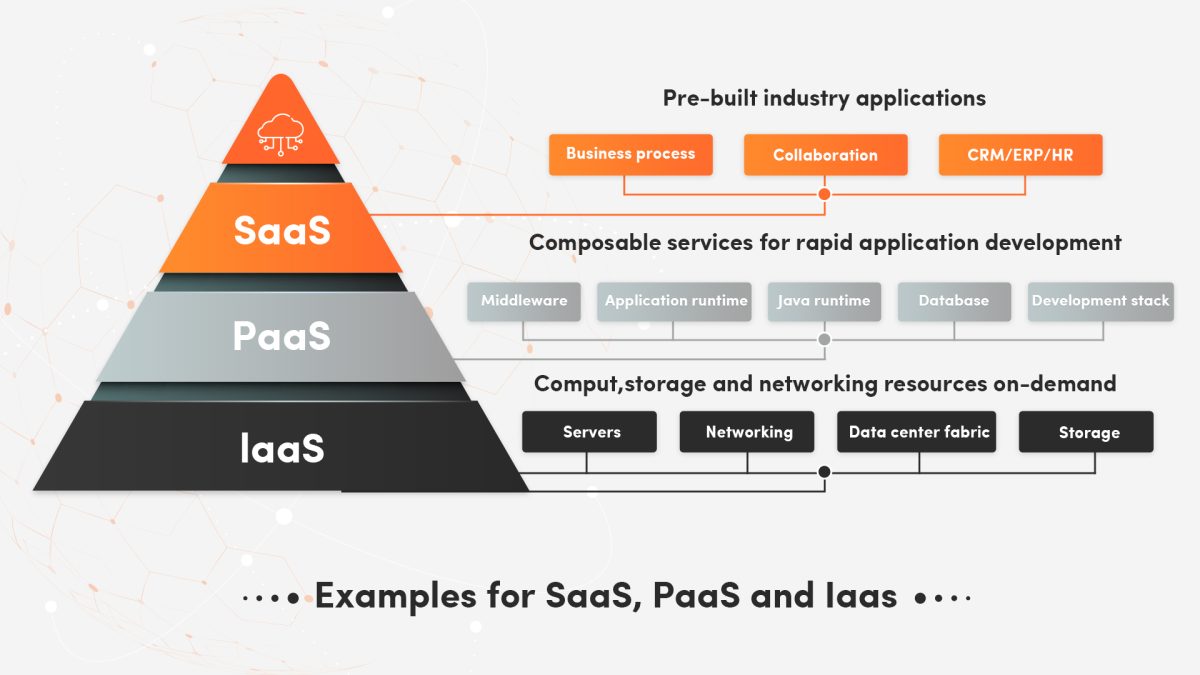 SaaS

PaaS

IaaS

Pre-built industry applications

Business process

Collaboration

CRM/ERP/HR

Composable services for rapid application development

Middleware

Application runtime

Java runtime

Database

Development stack

Comput,storage and networking resources on-demand

Servers

Networking

Data center fabric

Storage

Examples for SaaS, PaaS and Iaas